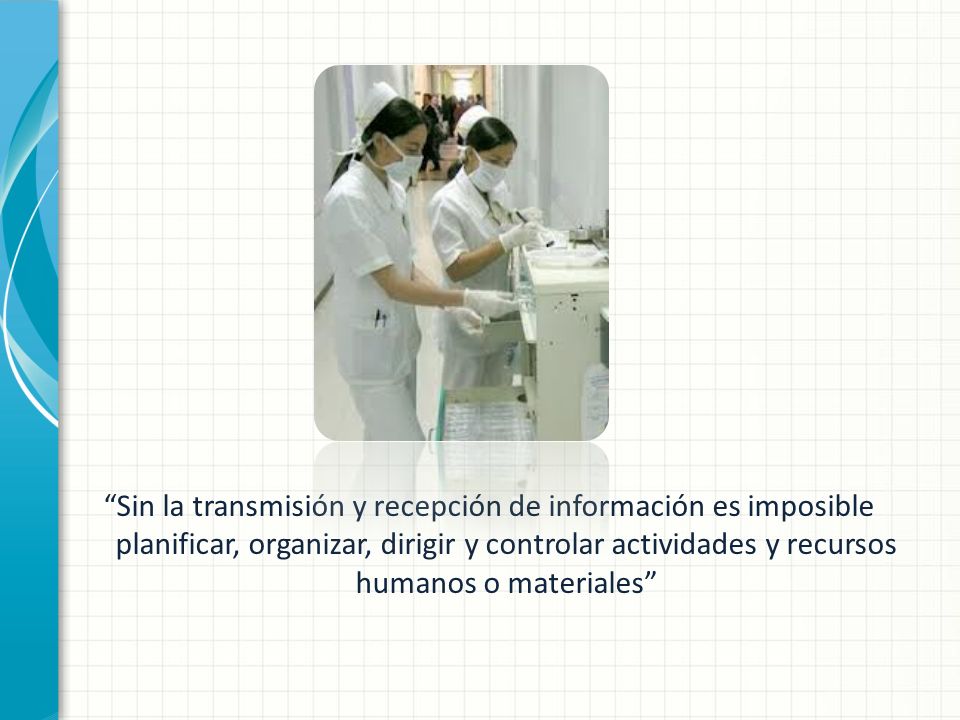 “Sin la transmisión y recepción de información es imposible planificar, organizar, dirigir y controlar actividades y recursos humanos o materiales”